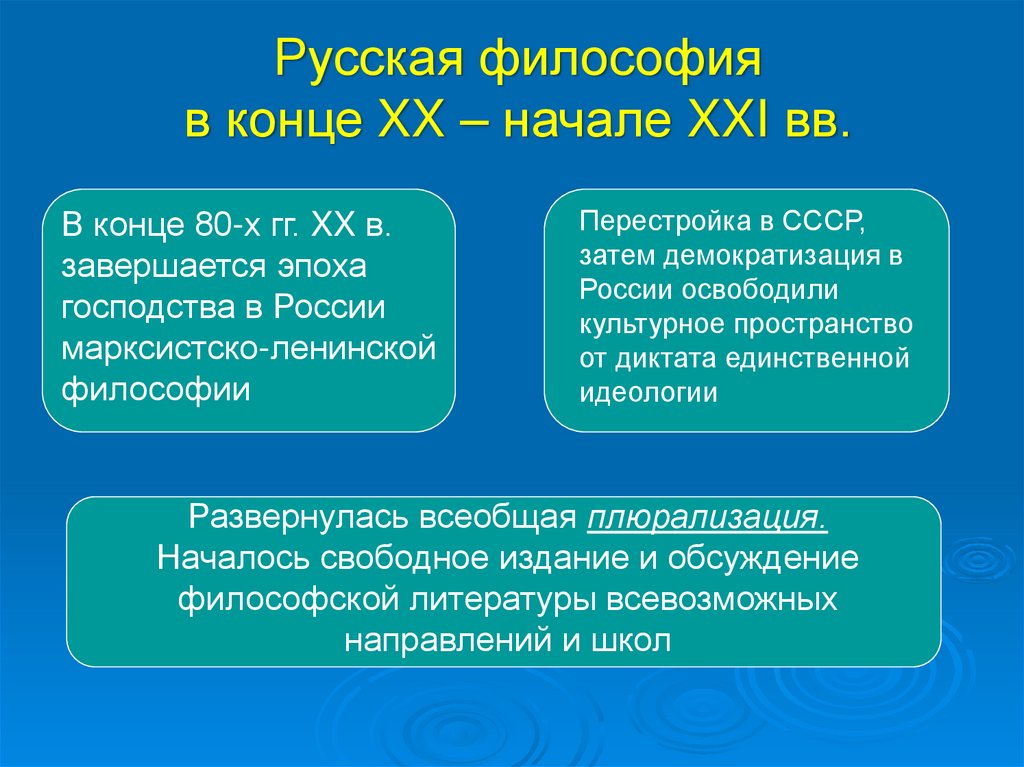 Русская философия
в конце XX – начале XXI вв.

В конце 80-х гг. XX в. завершается эпоха господства в России марксистско-ленинской философии

Перестройка в СССР, затем демократизация в России освободили культурное пространство от диктата единственной идеологии

Развернулась всеобщая плюрализация.
Началось свободное издание и обсуждение философской литературы всевозможных направлений и школ